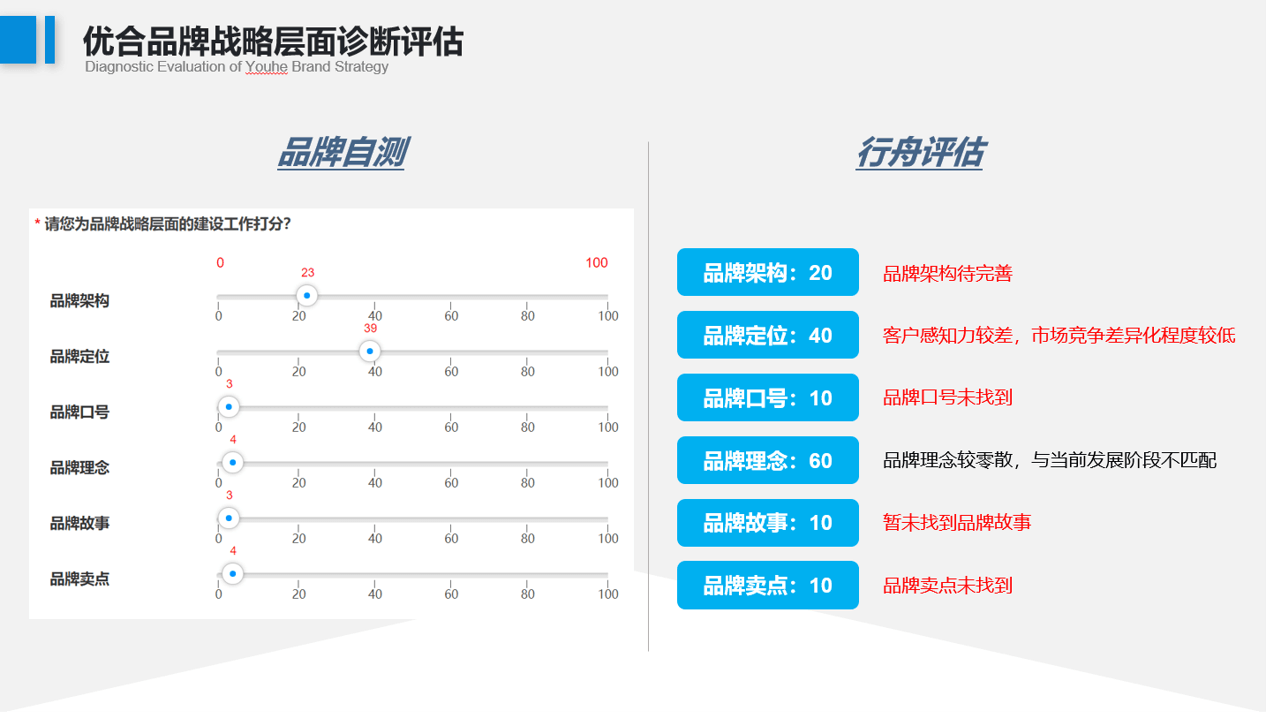 优合品牌战略层面诊断评估
Diagnostic Evaluation of Youhe Brand Strategy

品牌自测

* 请您为品牌战略层面的建设工作打分?

0 100

品牌架构 23
0 20 40 60 80 100

品牌定位 39
0 20 40 60 80 100

品牌口号 3
0 20 40 60 80 100

品牌理念 4
0 20 40 60 80 100

品牌故事 3
0 20 40 60 80 100

品牌卖点 4
0 20 40 60 80 100

行舟评估

品牌架构：20 品牌架构待完善

品牌定位：40 客户感知力较差，市场竞争差异化程度较低

品牌口号：10 品牌口号未找到

品牌理念：60 品牌理念较零散，与当前发展阶段不匹配

品牌故事：10 暂未找到品牌故事

品牌卖点：10 品牌卖点未找到